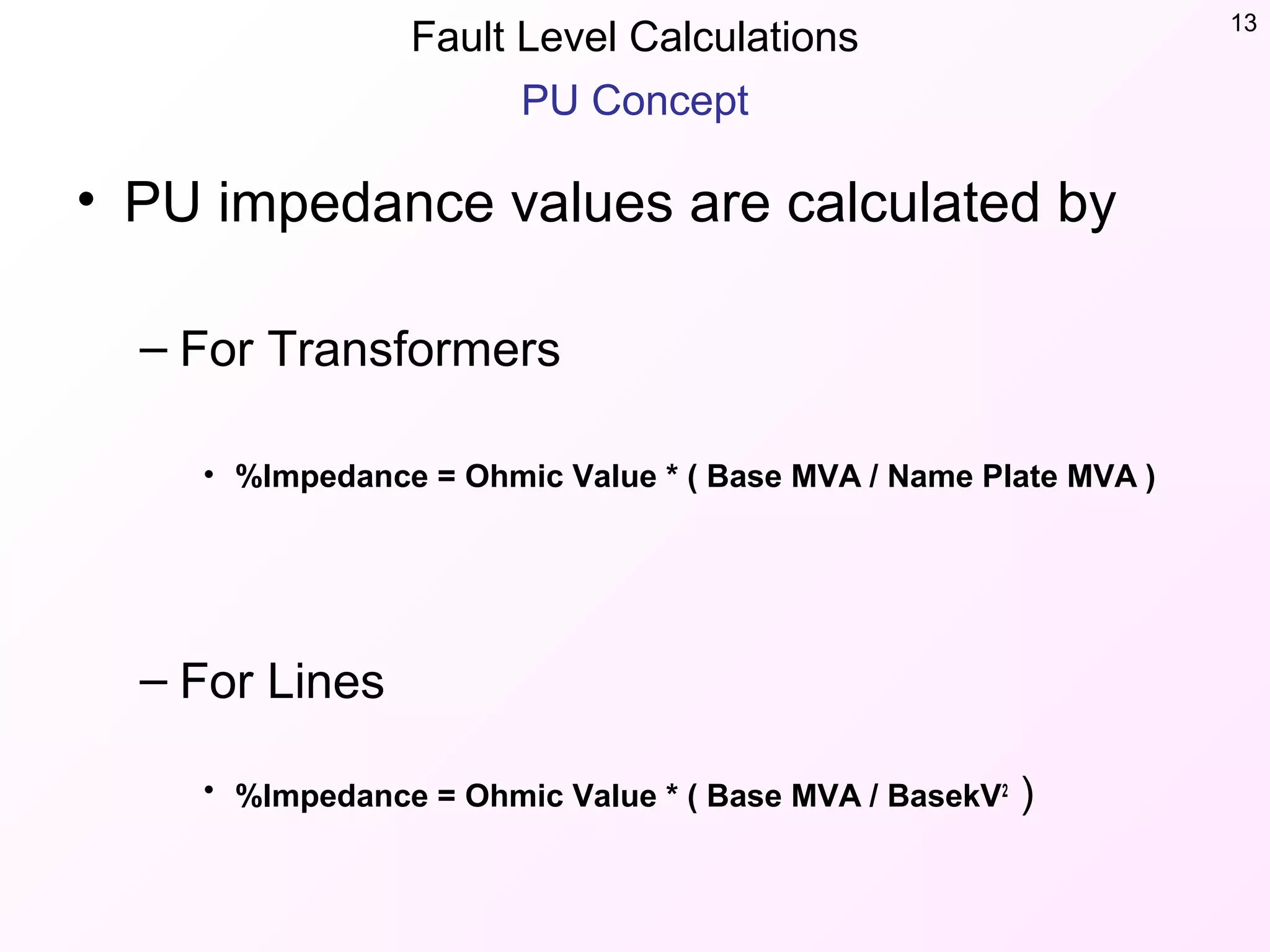 13

Fault Level Calculations

PU Concept

• PU impedance values are calculated by

– For Transformers

• %Impedance = Ohmic Value * ( Base MVA / Name Plate MVA )

– For Lines

• %Impedance = Ohmic Value * ( Base MVA / BasekV$^2$ )